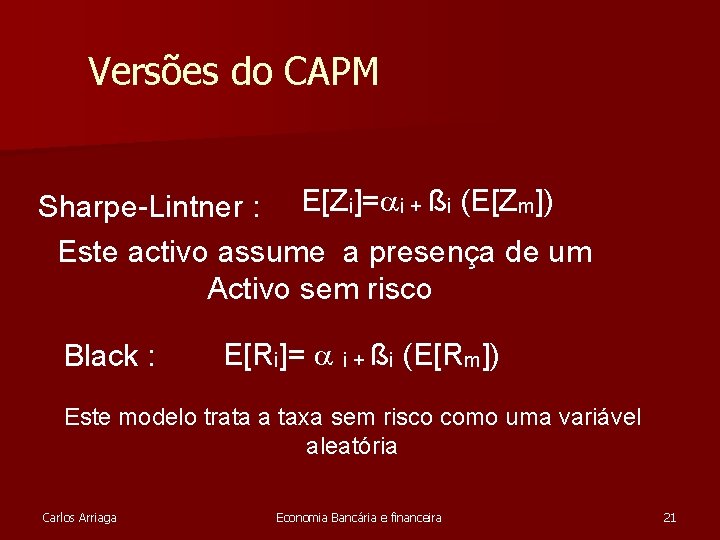 Versões do CAPM

Sharpe-Lintner : $E[Z_i]=\alpha_i + ß_i (E[Z_m])$

Este activo assume a presença de um Activo sem risco

Black : $E[R_i]= \alpha_i + ß_i (E[R_m])$

Este modelo trata a taxa sem risco como uma variável aleatória

Carlos Arriaga Economia Bancária e financeira 21